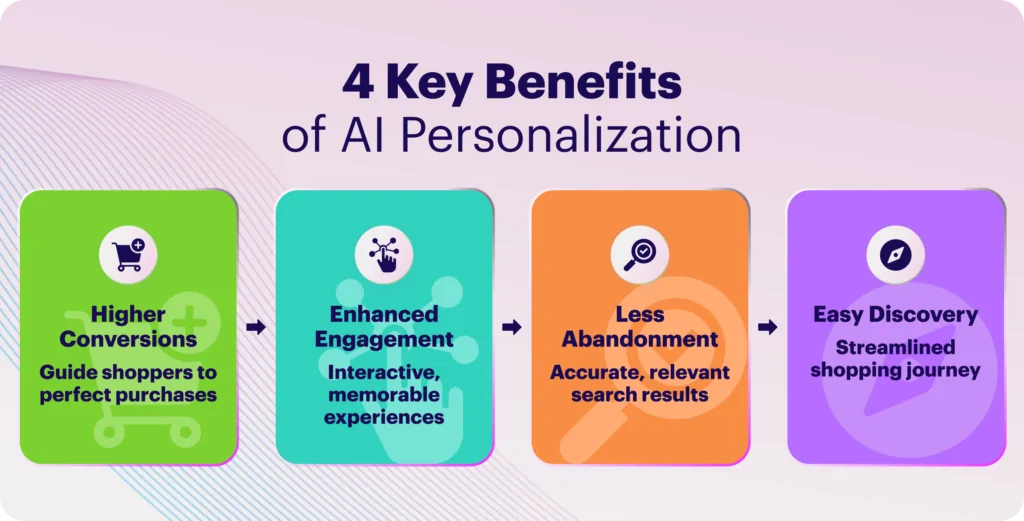 4 Key Benefits
of AI Personalization

Higher Conversions
Guide shoppers to perfect purchases

Enhanced Engagement
Interactive, memorable experiences

Less Abandonment
Accurate, relevant search results

Easy Discovery
Streamlined shopping journey